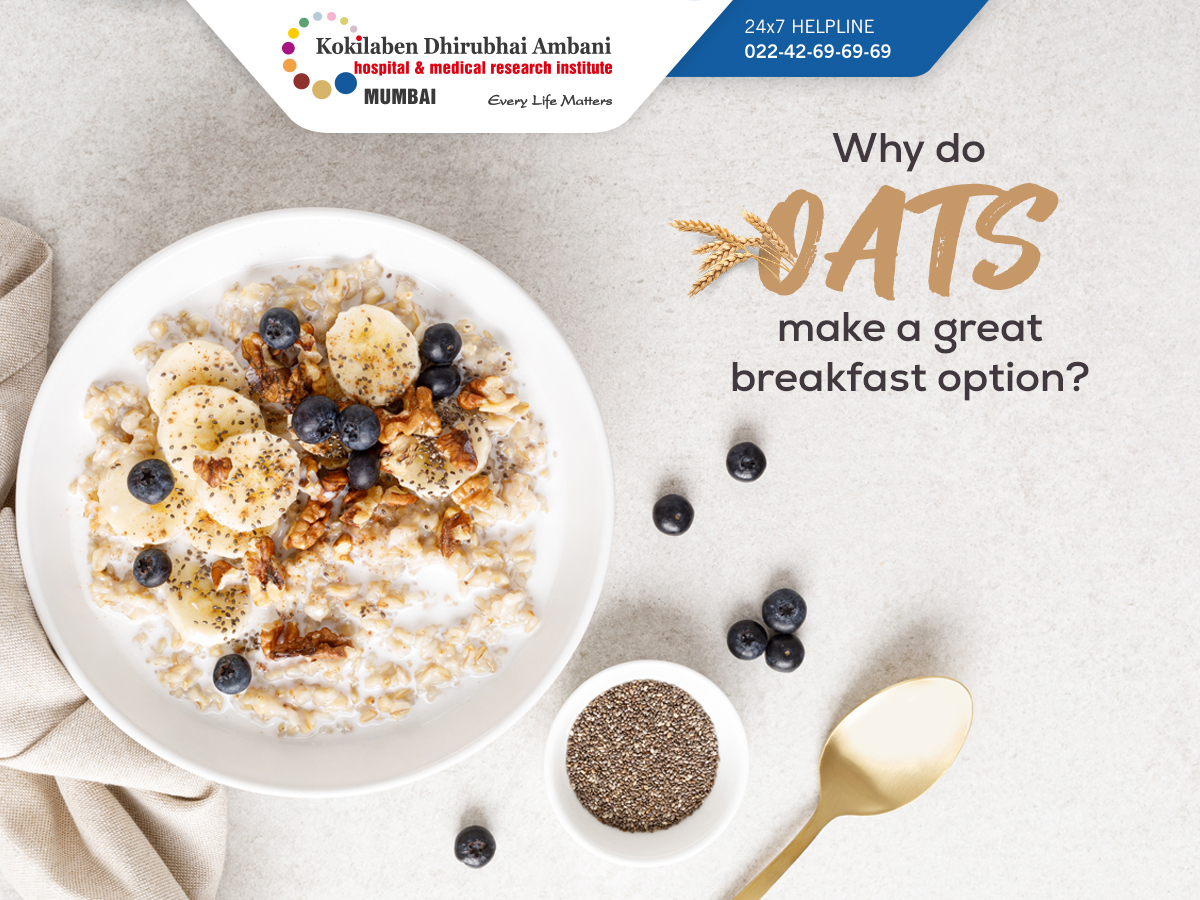 Kokilaben Dhirubhai Ambani
hospital & medical research institute
MUMBAI
Every Life Matters

24x7 HELPLINE
022-42-69-69-69

Why do
OATS
make a great
breakfast option?